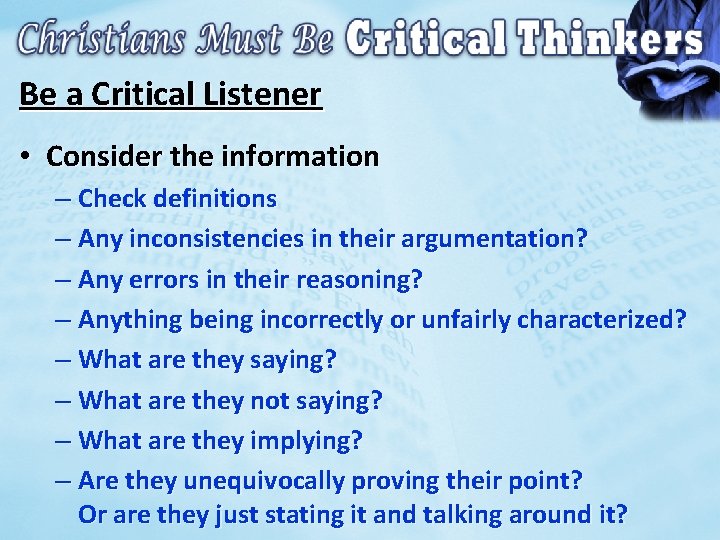 Christians Must Be Critical Thinkers

Be a Critical Listener

• Consider the information
– Check definitions
– Any inconsistencies in their argumentation?
– Any errors in their reasoning?
– Anything being incorrectly or unfairly characterized?
– What are they saying?
– What are they not saying?
– What are they implying?
– Are they unequivocally proving their point? Or are they just stating it and talking around it?